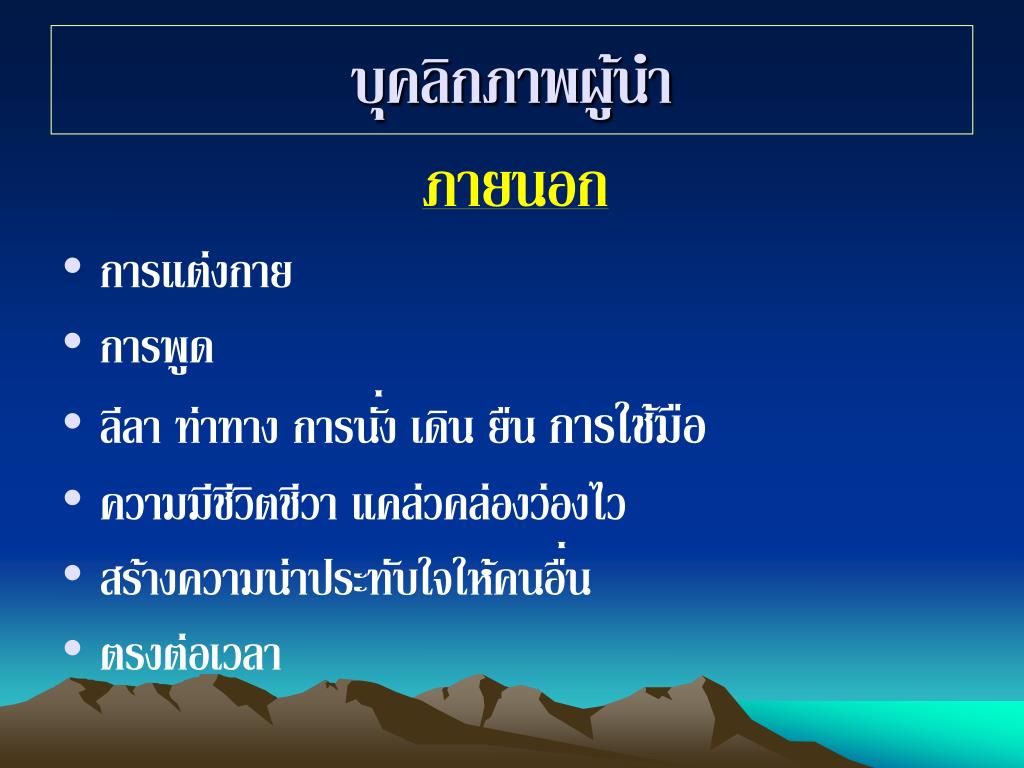 บุคลิกภาพผู้นำ

ภายนอก

• การแต่งกาย
• การพูด
• ลีลา ท่าทาง การนั่ง เดิน ยืน การใช้มือ
• ความมีชีวิตชีวา แคล่วคล่องว่องไว
• สร้างความน่าประทับใจให้คนอื่น
• ตรงต่อเวลา